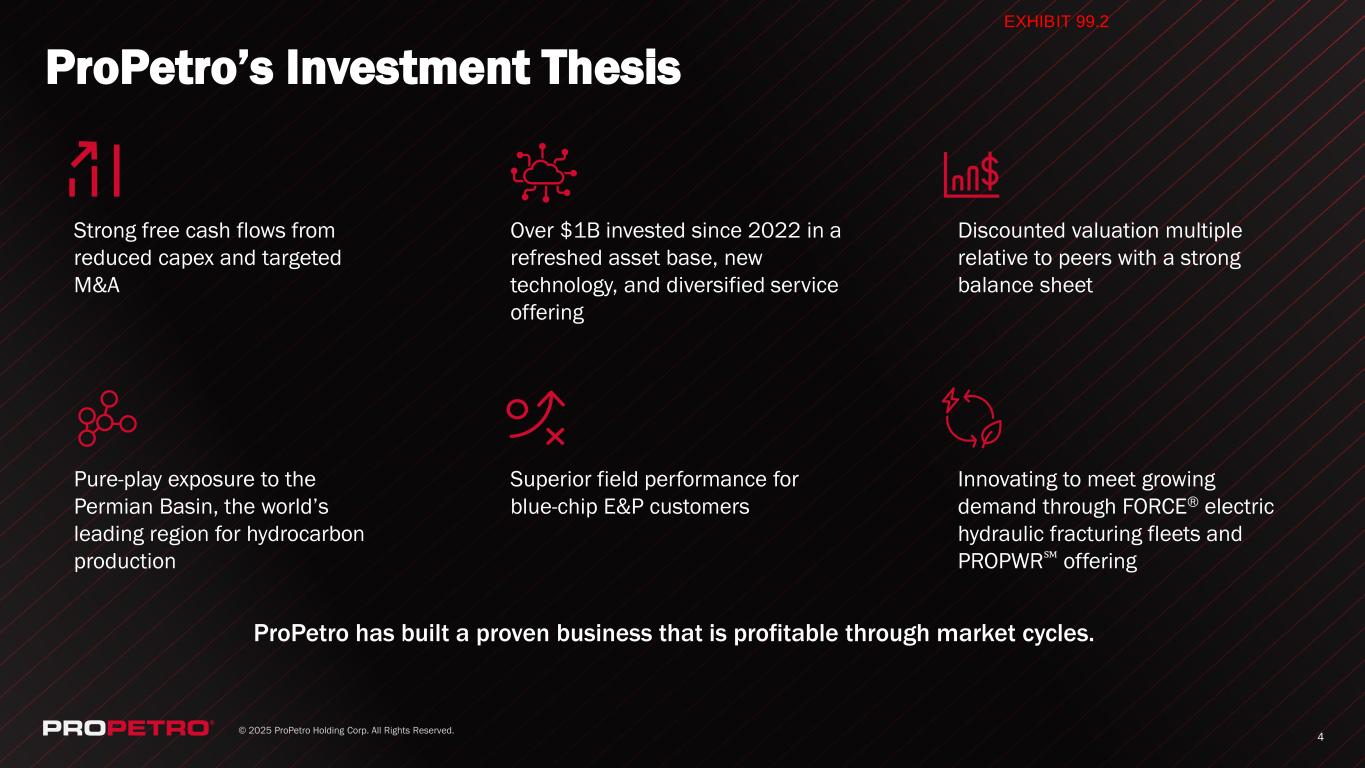 EXHIBIT 99.2

ProPetro's Investment Thesis

Strong free cash flows from reduced capex and targeted M&A

Over $1B invested since 2022 in a refreshed asset base, new technology, and diversified service offering

Discounted valuation multiple relative to peers with a strong balance sheet

Pure-play exposure to the Permian Basin, the world's leading region for hydrocarbon production

Superior field performance for blue-chip E&P customers

Innovating to meet growing demand through FORCE® electric hydraulic fracturing fleets and PROPWR℠ offering

ProPetro has built a proven business that is profitable through market cycles.

PROPETRO®

© 2025 ProPetro Holding Corp. All Rights Reserved.

4